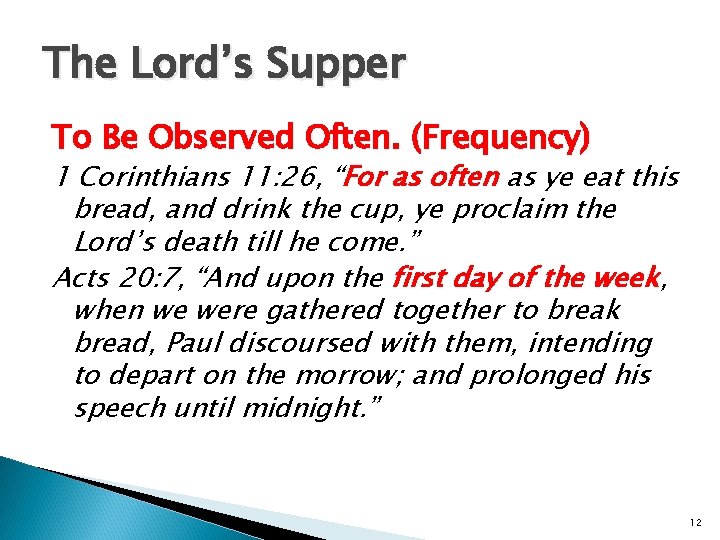 The Lord's Supper

To Be Observed Often. (Frequency)

1 Corinthians 11:26, "For as often as ye eat this bread, and drink the cup, ye proclaim the Lord's death till he come."

Acts 20:7, "And upon the first day of the week, when we were gathered together to break bread, Paul discoursed with them, intending to depart on the morrow; and prolonged his speech until midnight."

12